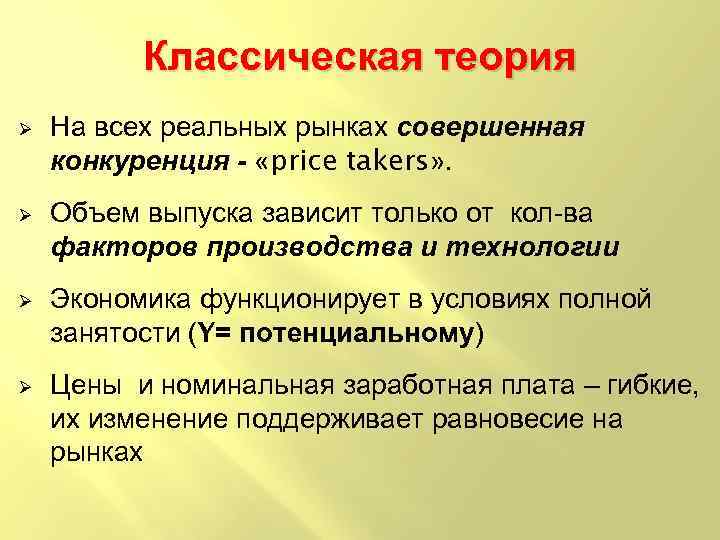 Классическая теория

➢ На всех реальных рынках совершенная конкуренция - «price takers».

➢ Объем выпуска зависит только от кол-ва факторов производства и технологии

➢ Экономика функционирует в условиях полной занятости (Y= потенциальному)

➢ Цены и номинальная заработная плата – гибкие, их изменение поддерживает равновесие на рынках